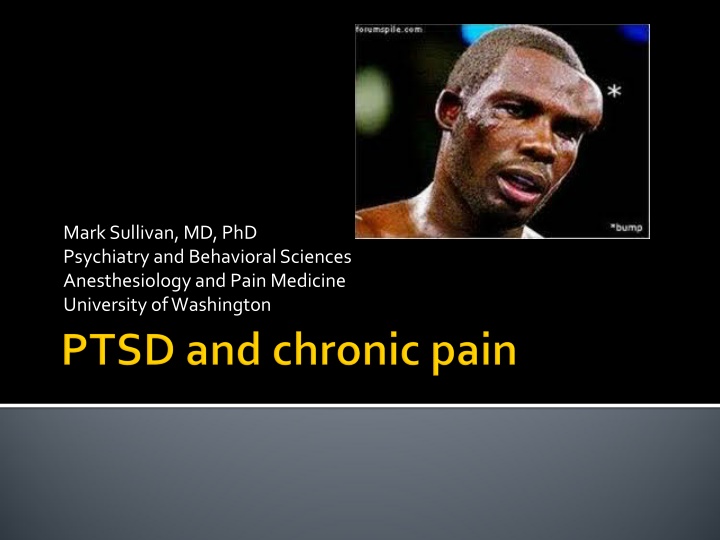 forumspile.com

*

*bump

Mark Sullivan, MD, PhD
Psychiatry and Behavioral Sciences
Anesthesiology and Pain Medicine
University of Washington

PTSD and chronic pain